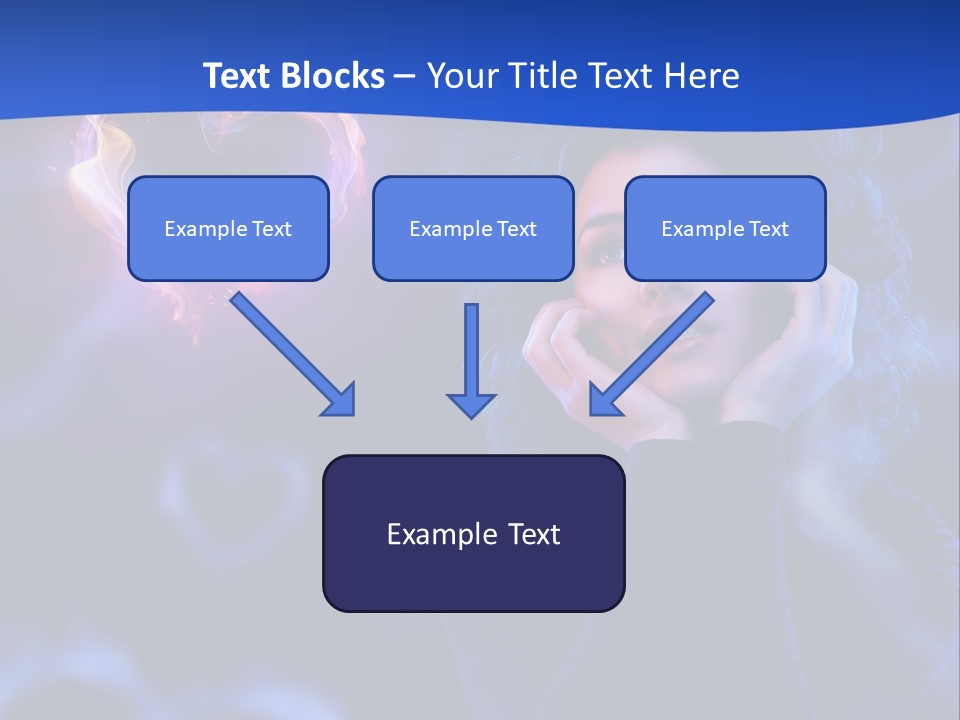 Text Blocks – Your Title Text Here

Example Text

Example Text

Example Text

Example Text